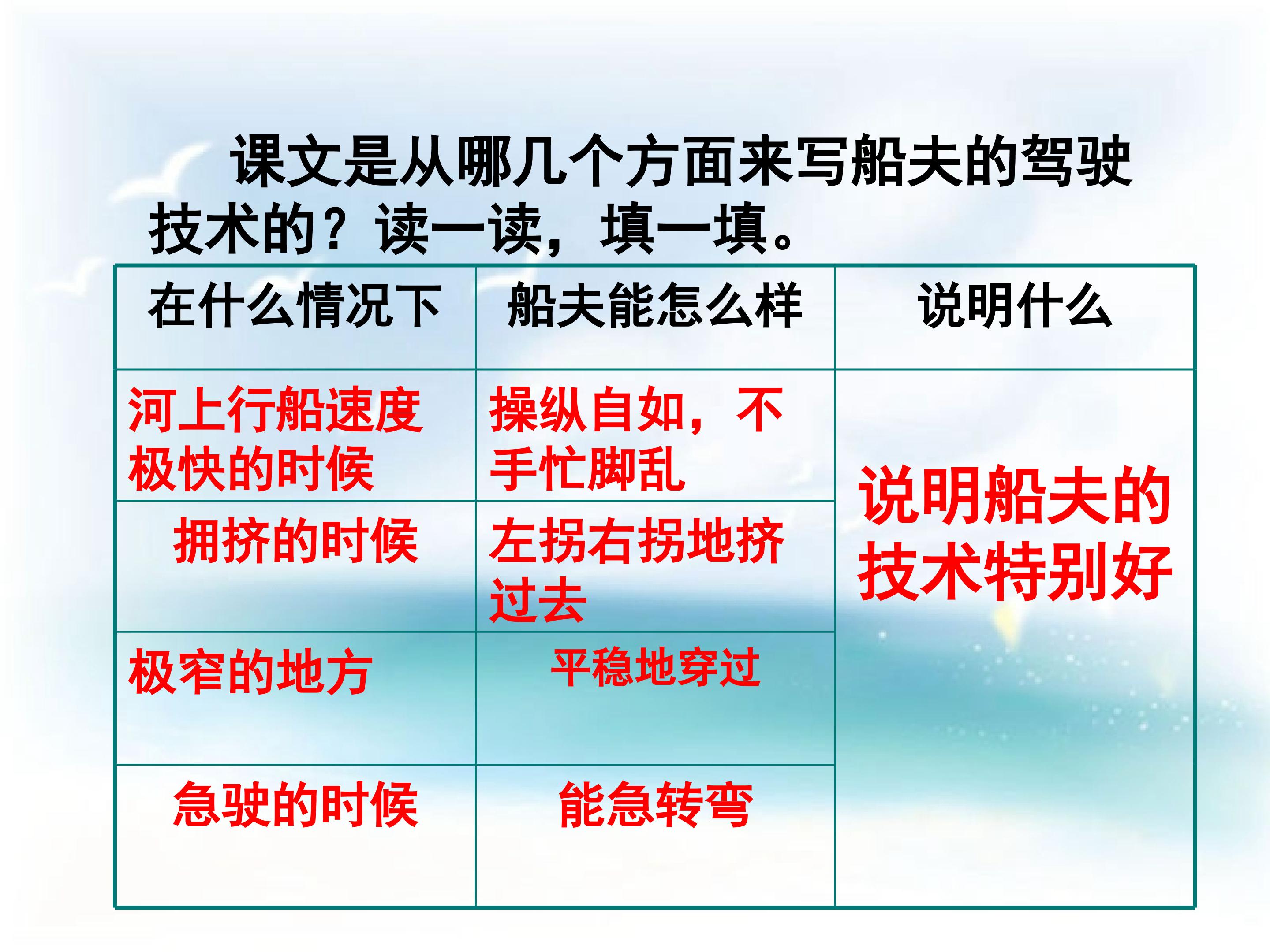 课文是从哪几个方面来写船夫的驾驶技术的？读一读，填一填。

| 在什么情况下 | 船夫能怎么样 | 说明什么 |
|---|---|---|
| 河上行船速度极快的时候 | 操纵自如，不手忙脚乱 | 说明船夫的技术特别好 |
| 拥挤的时候 | 左拐右拐地挤过去 | |
| 极窄的地方 | 平稳地穿过 | |
| 急驶的时候 | 能急转弯 | |